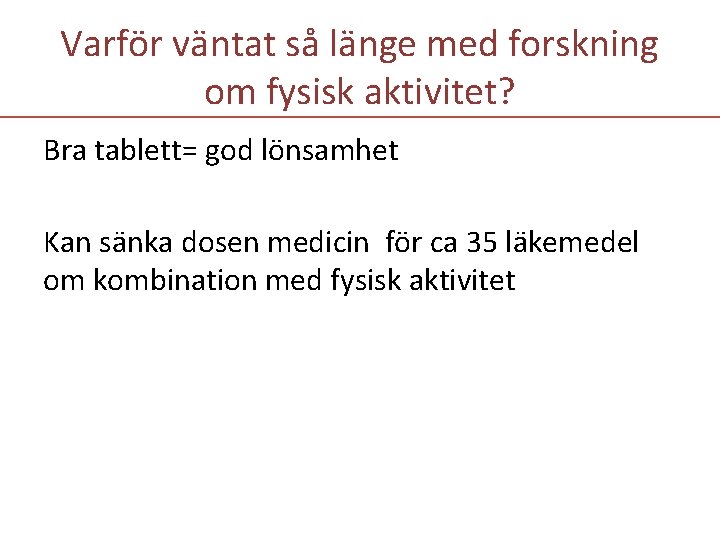 Varför väntat så länge med forskning om fysisk aktivitet?

Bra tablett= god lönsamhet

Kan sänka dosen medicin för ca 35 läkemedel om kombination med fysisk aktivitet